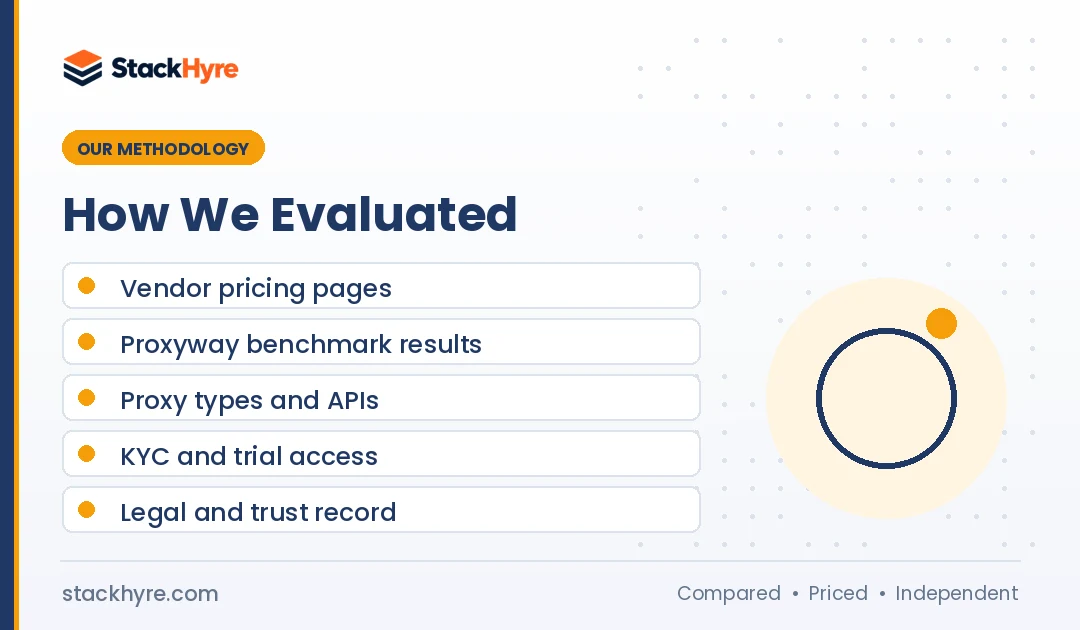 StackHyre

OUR METHODOLOGY

How We Evaluated

• Vendor pricing pages
• Proxyway benchmark results
• Proxy types and APIs
• KYC and trial access
• Legal and trust record

stackhyre.com

Compared • Priced • Independent